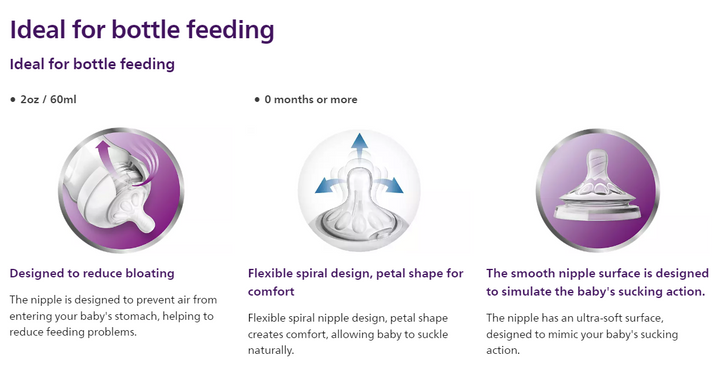 Ideal for bottle feeding

Ideal for bottle feeding

• 2oz / 60ml

• 0 months or more

Designed to reduce bloating

The nipple is designed to prevent air from entering your baby's stomach, helping to reduce feeding problems.

Flexible spiral design, petal shape for comfort

Flexible spiral nipple design, petal shape creates comfort, allowing baby to suckle naturally.

The smooth nipple surface is designed to simulate the baby's sucking action.

The nipple has an ultra-soft surface, designed to mimic your baby's sucking action.